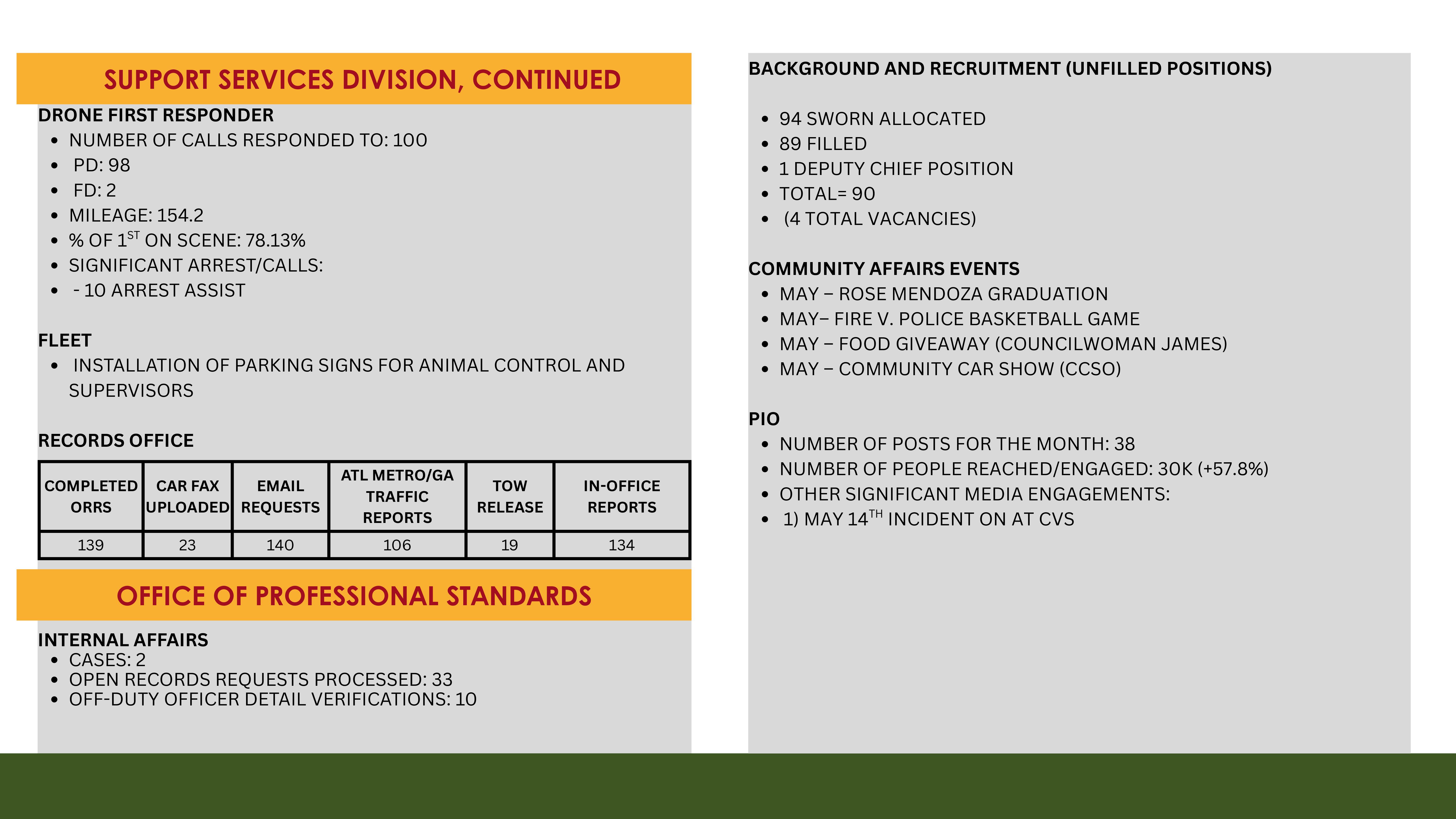 SUPPORT SERVICES DIVISION, CONTINUED

DRONE FIRST RESPONDER
- NUMBER OF CALLS RESPONDED TO: 100
- PD: 98
- FD: 2
- MILEAGE: 154.2
- % OF 1$^{ST}$ ON SCENE: 78.13%
- SIGNIFICANT ARREST/CALLS:
- - 10 ARREST ASSIST

FLEET
- INSTALLATION OF PARKING SIGNS FOR ANIMAL CONTROL AND SUPERVISORS

RECORDS OFFICE

| COMPLETED ORRS | CAR FAX UPLOADED | EMAIL REQUESTS | ATL METRO/GA TRAFFIC REPORTS | TOW RELEASE | IN-OFFICE REPORTS |
|---|---|---|---|---|---|
| 139 | 23 | 140 | 106 | 19 | 134 |

OFFICE OF PROFESSIONAL STANDARDS

INTERNAL AFFAIRS
- CASES: 2
- OPEN RECORDS REQUESTS PROCESSED: 33
- OFF-DUTY OFFICER DETAIL VERIFICATIONS: 10

BACKGROUND AND RECRUITMENT (UNFILLED POSITIONS)

- 94 SWORN ALLOCATED
- 89 FILLED
- 1 DEPUTY CHIEF POSITION
- TOTAL= 90
- (4 TOTAL VACANCIES)

COMMUNITY AFFAIRS EVENTS
- MAY – ROSE MENDOZA GRADUATION
- MAY– FIRE V. POLICE BASKETBALL GAME
- MAY – FOOD GIVEAWAY (COUNCILWOMAN JAMES)
- MAY – COMMUNITY CAR SHOW (CCSO)

PIO
- NUMBER OF POSTS FOR THE MONTH: 38
- NUMBER OF PEOPLE REACHED/ENGAGED: 30K (+57.8%)
- OTHER SIGNIFICANT MEDIA ENGAGEMENTS:
- 1) MAY 14$^{TH}$ INCIDENT ON AT CVS